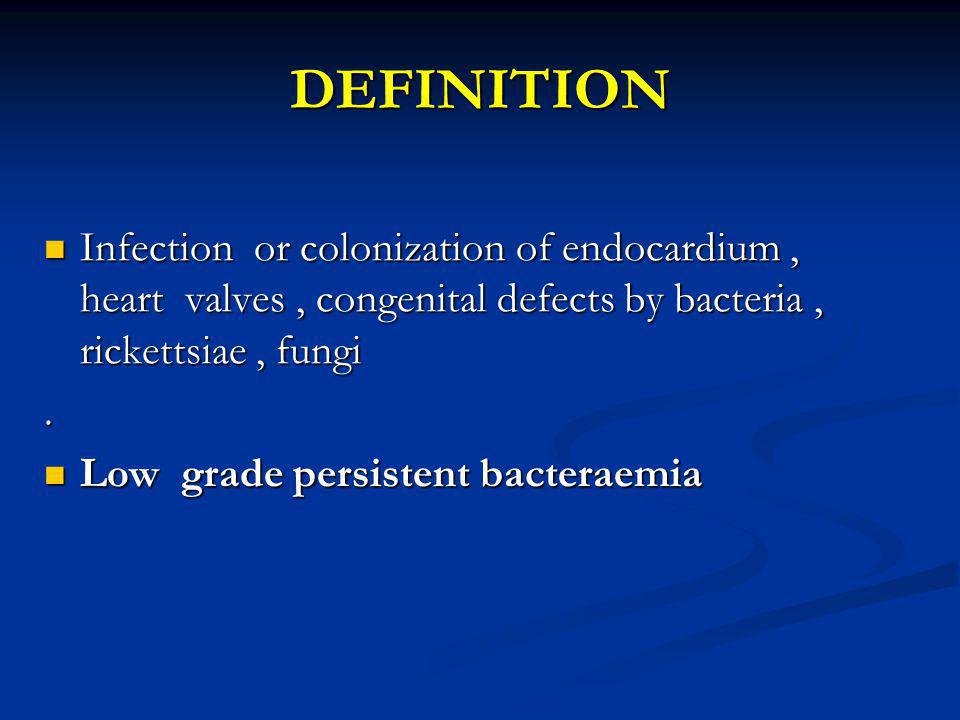 DEFINITION

Infection or colonization of endocardium , heart valves , congenital defects by bacteria , rickettsiae , fungi

.

Low grade persistent bacteraemia